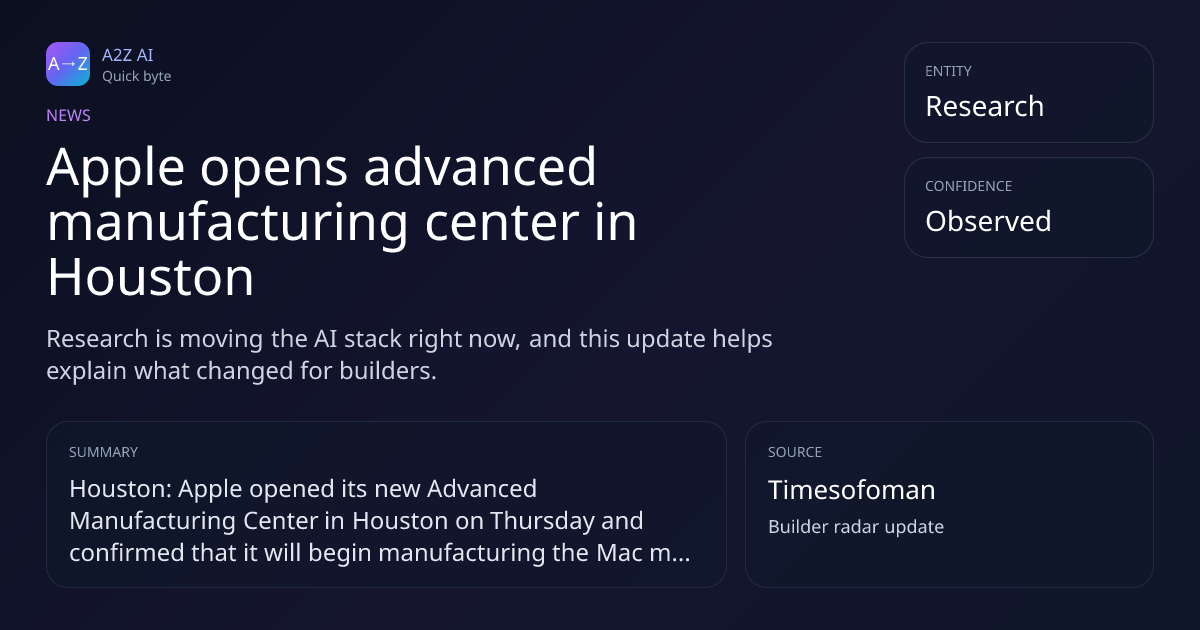 A→Z

A2Z AI
Quick byte

NEWS

Apple opens advanced manufacturing center in Houston

Research is moving the AI stack right now, and this update helps explain what changed for builders.

ENTITY
Research

CONFIDENCE
Observed

SUMMARY
Houston: Apple opened its new Advanced Manufacturing Center in Houston on Thursday and confirmed that it will begin manufacturing the Mac m...

SOURCE
Timesofoman
Builder radar update